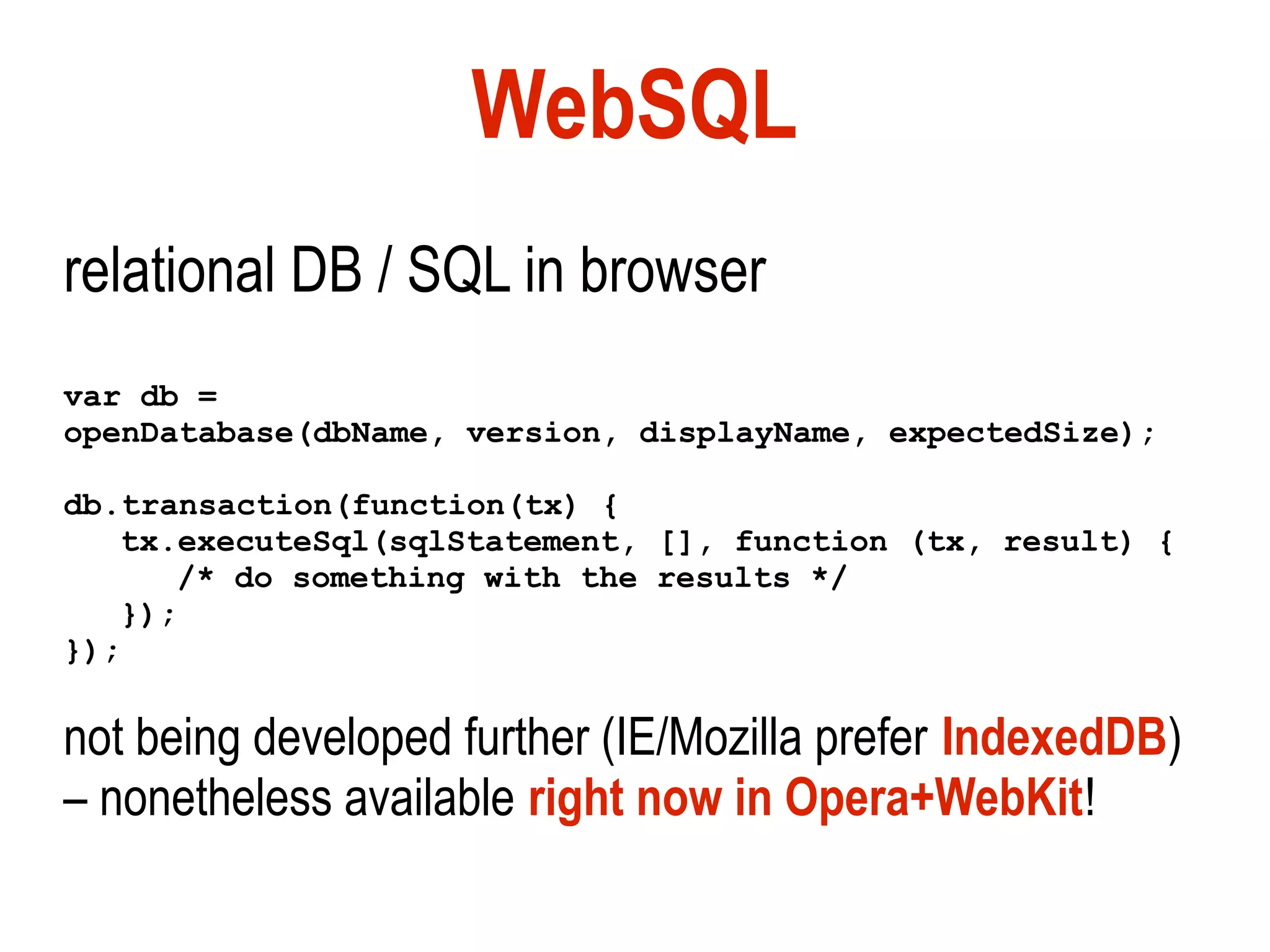 WebSQL

relational DB / SQL in browser

var db =
openDatabase(dbName, version, displayName, expectedSize);

db.transaction(function(tx) {
   tx.executeSql(sqlStatement, [], function (tx, result) {
      /* do something with the results */
   });
});

not being developed further (IE/Mozilla prefer IndexedDB) – nonetheless available right now in Opera+WebKit!